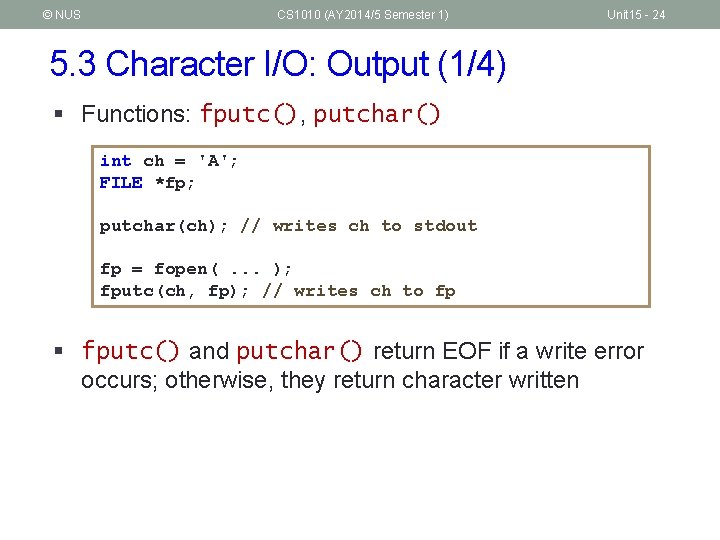 © NUS CS1010 (AY2014/5 Semester 1) Unit15 - 24

5.3 Character I/O: Output (1/4)

▪ Functions: fputc(), putchar()

int ch = 'A';
FILE *fp;

putchar(ch); // writes ch to stdout

fp = fopen( ... );
fputc(ch, fp); // writes ch to fp

▪ fputc() and putchar() return EOF if a write error occurs; otherwise, they return character written